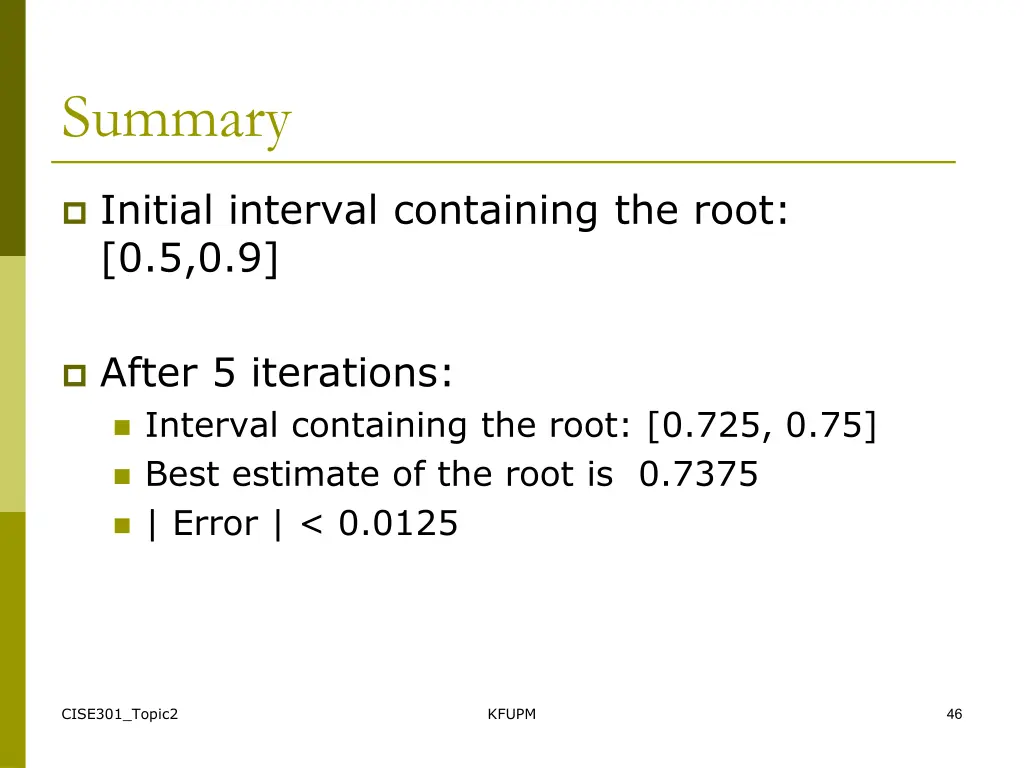 Summary

Initial interval containing the root: [0.5,0.9]

After 5 iterations:

Interval containing the root: [0.725, 0.75]
Best estimate of the root is 0.7375
| Error | < 0.0125

CISE301_Topic2

KFUPM

46